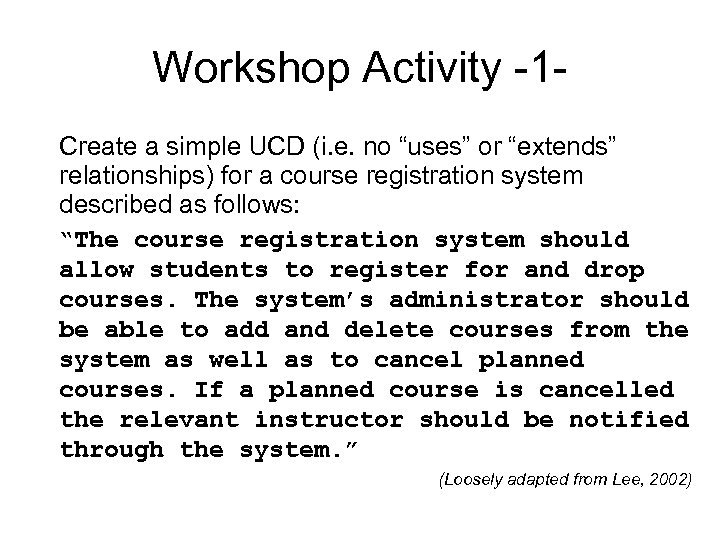 Workshop Activity -1-

Create a simple UCD (i.e. no “uses” or “extends” relationships) for a course registration system described as follows:

“The course registration system should allow students to register for and drop courses. The system’s administrator should be able to add and delete courses from the system as well as to cancel planned courses. If a planned course is cancelled the relevant instructor should be notified through the system.”

(Loosely adapted from Lee, 2002)